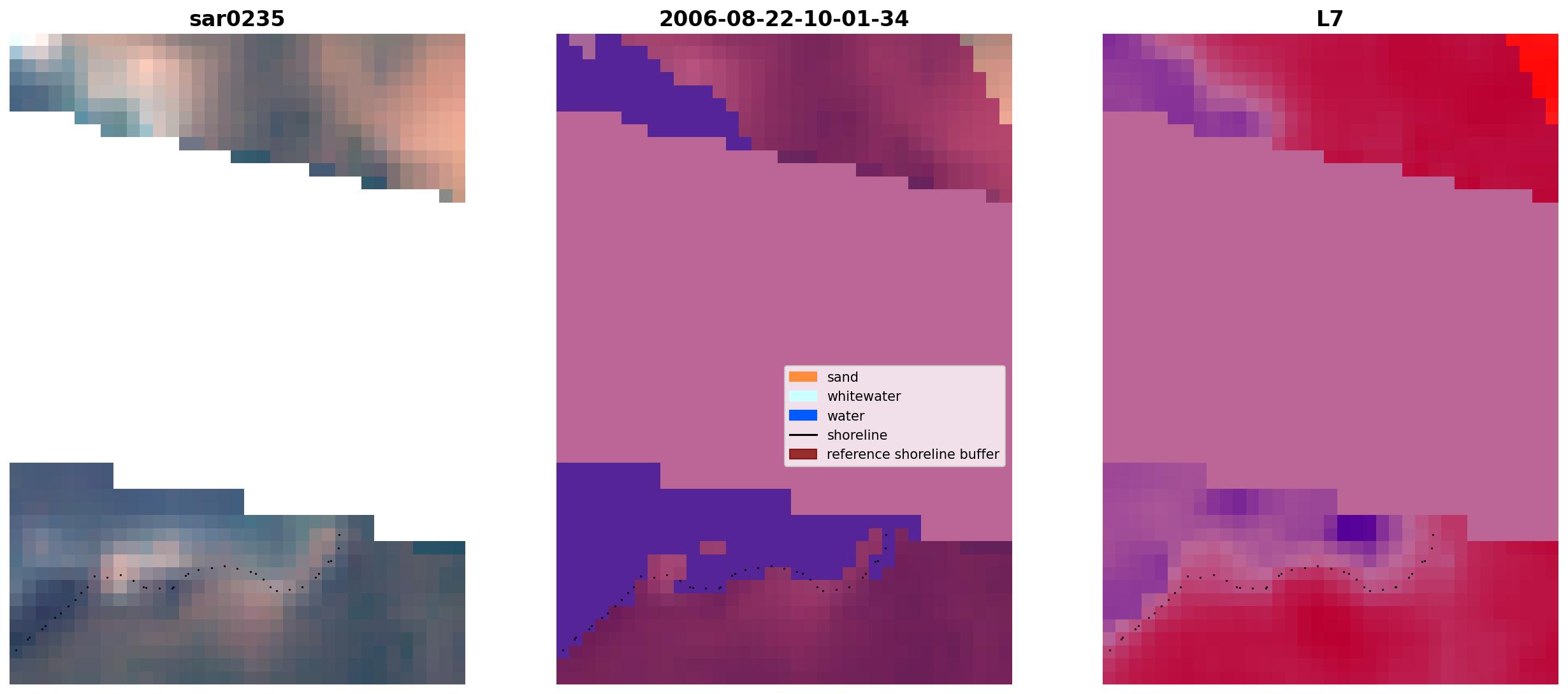 sar0235

2006-08-22-10-01-34

sand
whitewater
water
shoreline
reference shoreline buffer

L7